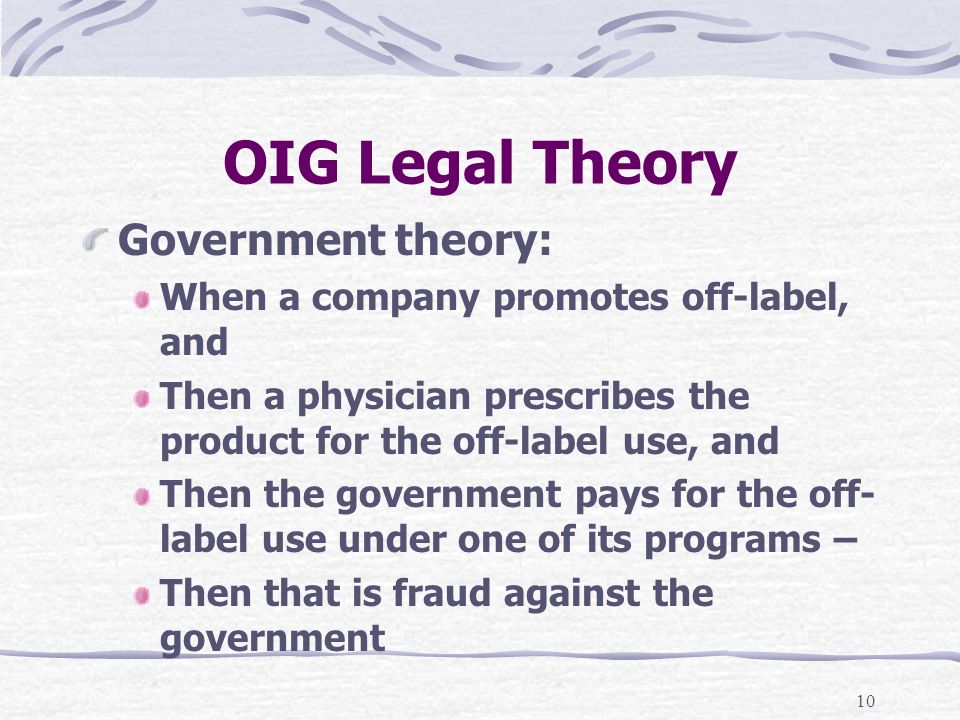 OIG Legal Theory

Government theory:

When a company promotes off-label, and

Then a physician prescribes the product for the off-label use, and

Then the government pays for the off-label use under one of its programs –

Then that is fraud against the government

10